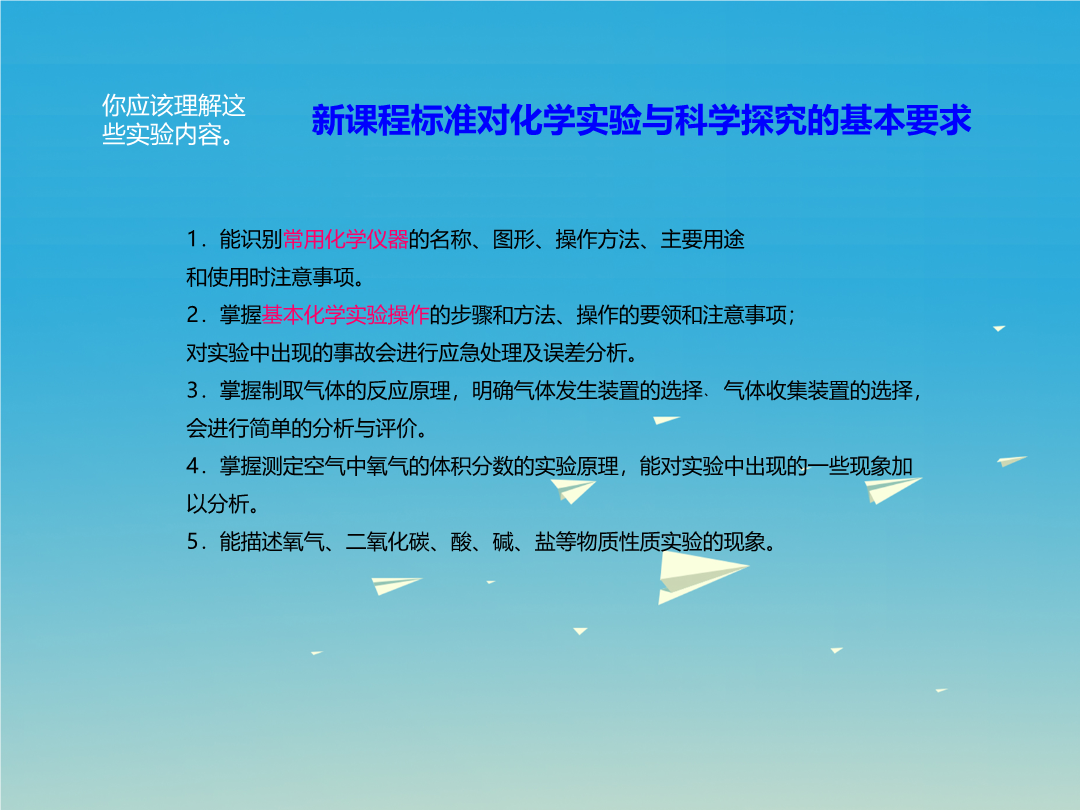 你应该理解这些实验内容。

新课程标准对化学实验与科学探究的基本要求

1．能识别常用化学仪器的名称、图形、操作方法、主要用途和使用时注意事项。
2．掌握基本化学实验操作的步骤和方法、操作的要领和注意事项；对实验中出现的事故会进行应急处理及误差分析。
3．掌握制取气体的反应原理，明确气体发生装置的选择、气体收集装置的选择，会进行简单的分析与评价。
4．掌握测定空气中氧气的体积分数的实验原理，能对实验中出现的一些现象加以分析。
5．能描述氧气、二氧化碳、酸、碱、盐等物质性质实验的现象。